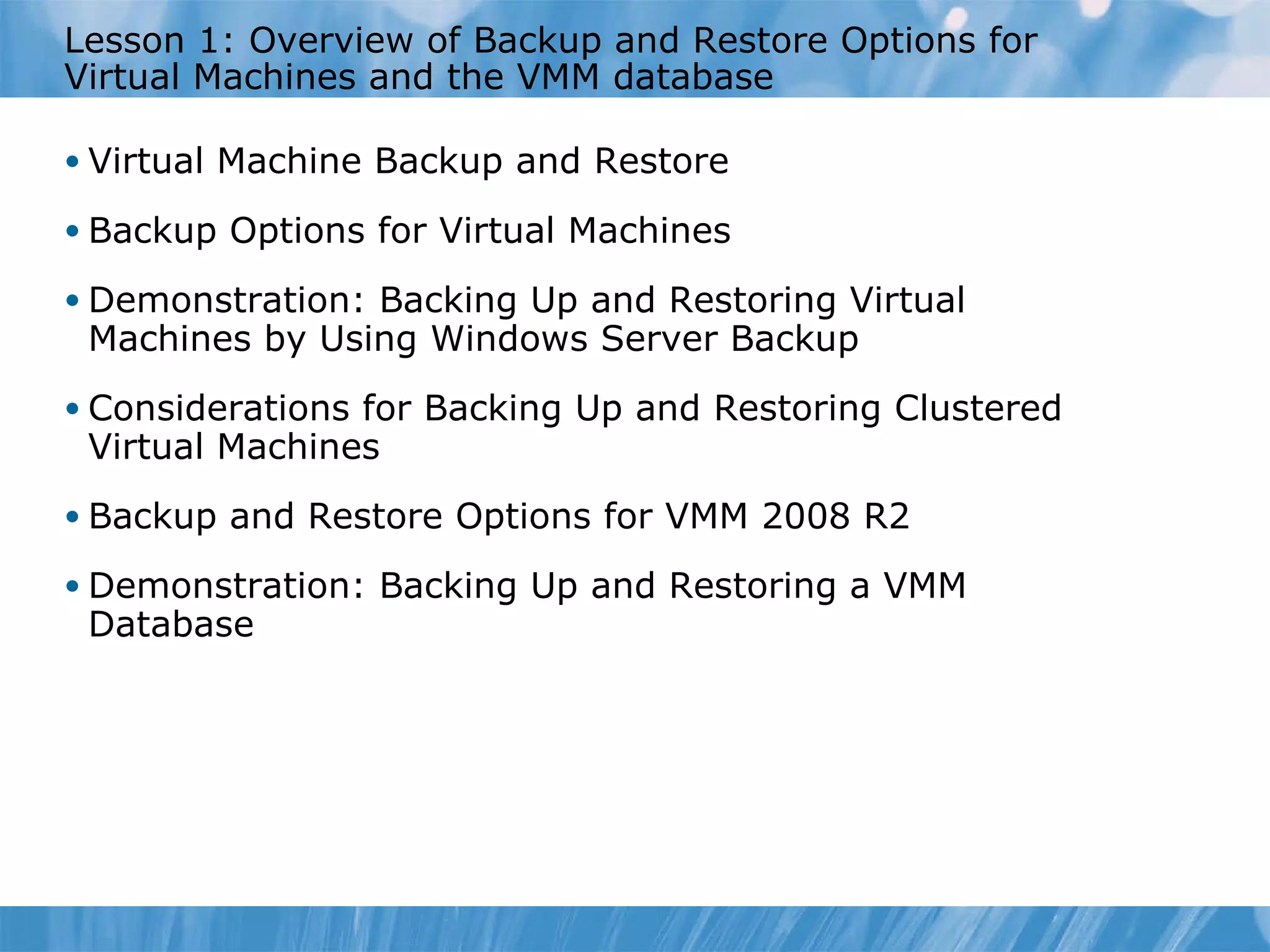 Lesson 1: Overview of Backup and Restore Options for Virtual Machines and the VMM database

• Virtual Machine Backup and Restore

• Backup Options for Virtual Machines

• Demonstration: Backing Up and Restoring Virtual Machines by Using Windows Server Backup

• Considerations for Backing Up and Restoring Clustered Virtual Machines

• Backup and Restore Options for VMM 2008 R2

• Demonstration: Backing Up and Restoring a VMM Database